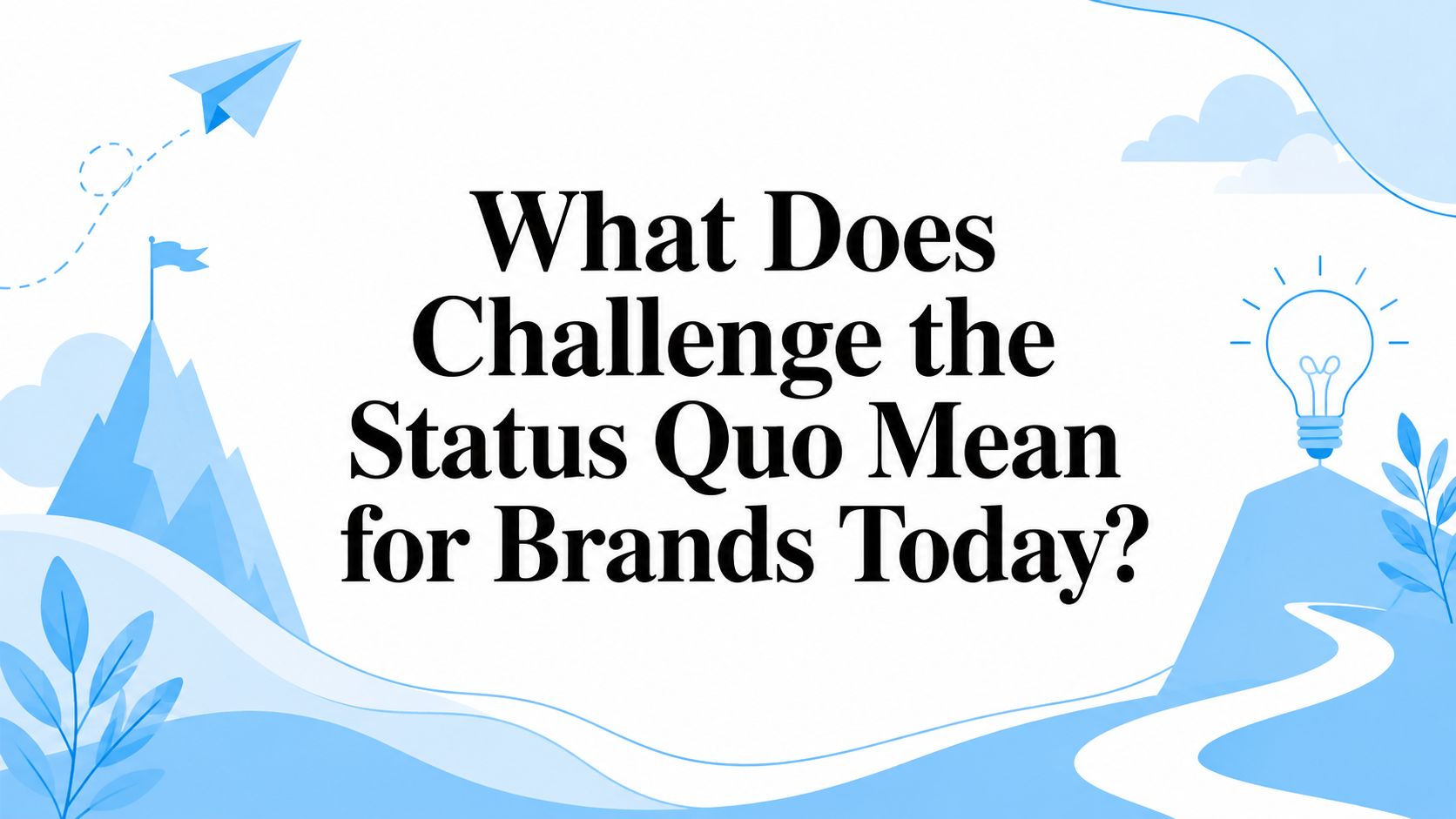 What Does Challenge the Status Quo Mean for Brands Today?